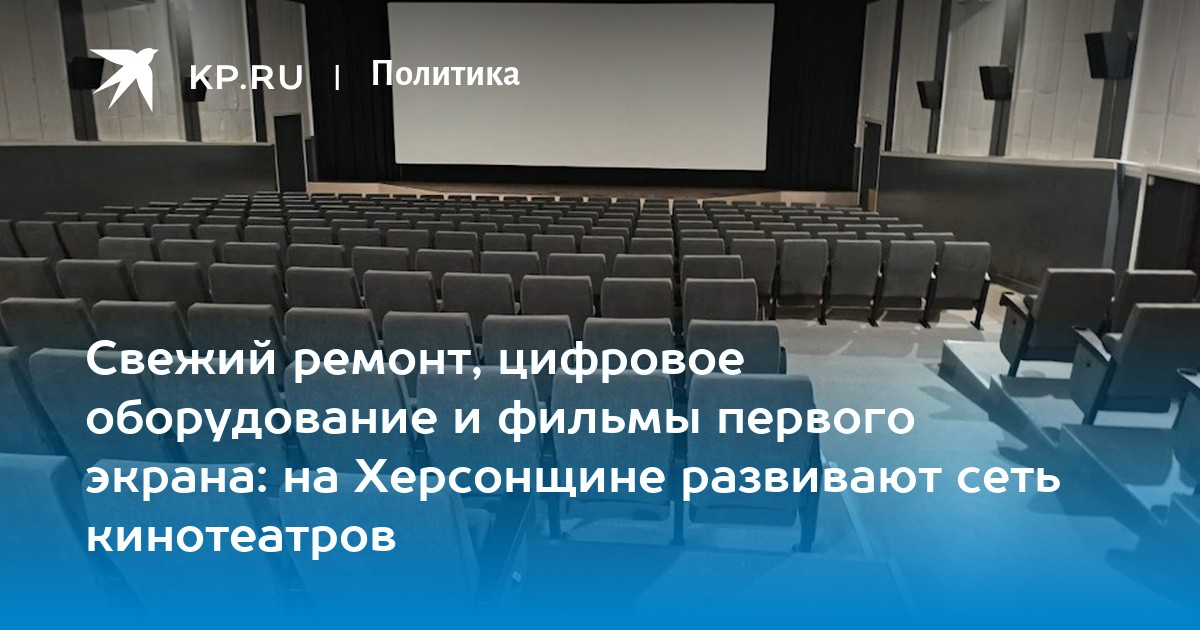 KP.RU | Политика

Свежий ремонт, цифровое оборудование и фильмы первого экрана: на Херсонщине развивают сеть кинотеатров